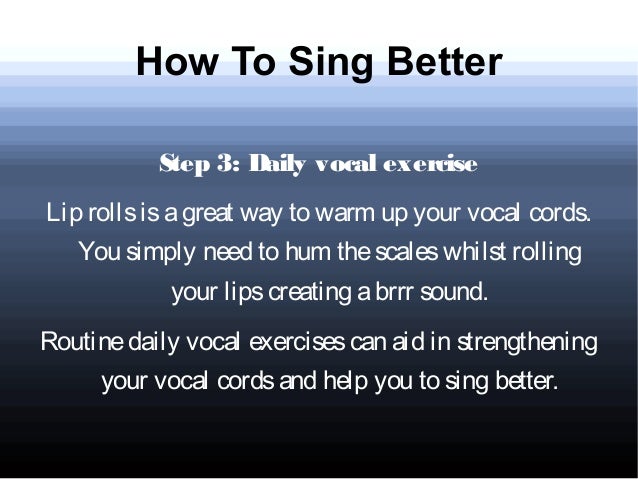 How To Sing Better

Step 3: Daily vocal exercise

Lip rolls is a great way to warm up your vocal cords. You simply need to hum the scales whilst rolling your lips creating a brrr sound.

Routine daily vocal exercises can aid in strengthening your vocal cords and help you to sing better.